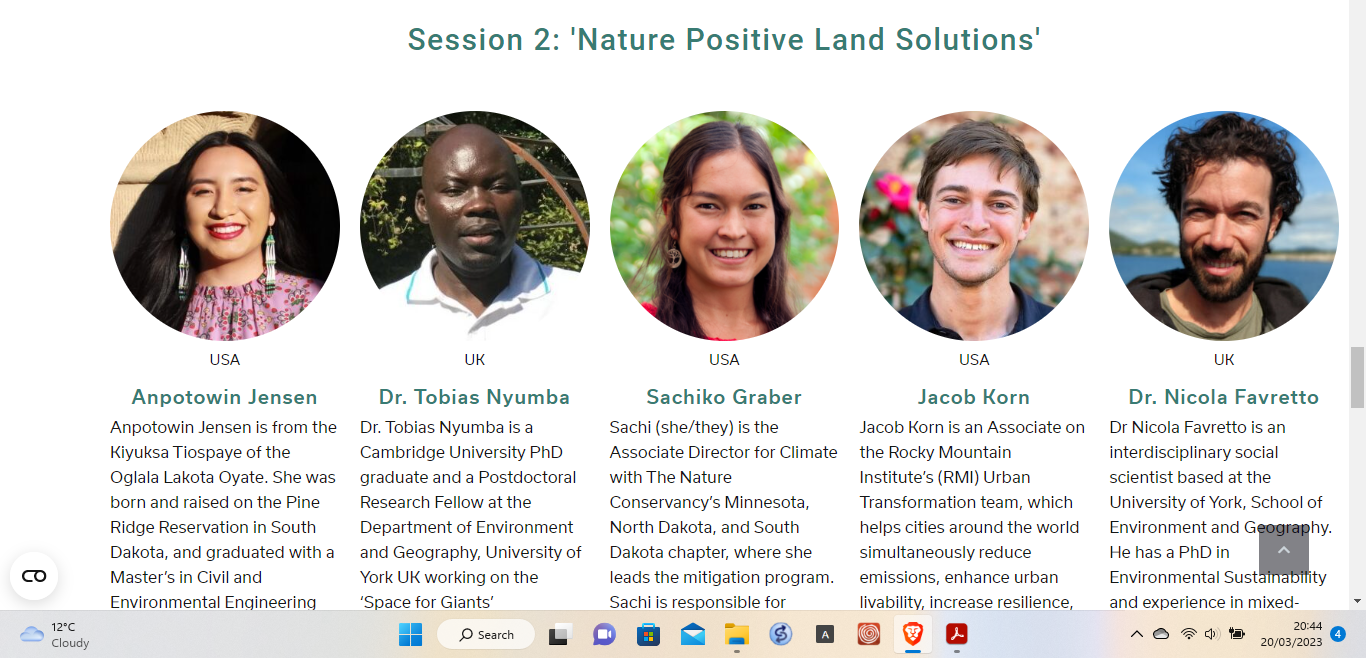 Session 2: 'Nature Positive Land Solutions'

USA

Anpotowin Jensen

Anpotowin Jensen is from the Kiyuksa Tiospaye of the Oglala Lakota Oyate. She was born and raised on the Pine Ridge Reservation in South Dakota, and graduated with a Master's in Civil and Environmental Engineering

UK

Dr. Tobias Nyumba

Dr. Tobias Nyumba is a Cambridge University PhD graduate and a Postdoctoral Research Fellow at the Department of Environment and Geography, University of York UK working on the 'Space for Giants'

USA

Sachiko Graber

Sachi (she/they) is the Associate Director for Climate with The Nature Conservancy's Minnesota, North Dakota, and South Dakota chapter, where she leads the mitigation program. Sachi is responsible for

USA

Jacob Korn

Jacob Korn is an Associate on the Rocky Mountain Institute's (RMI) Urban Transformation team, which helps cities around the world simultaneously reduce emissions, enhance urban livability, increase resilience,

UK

Dr. Nicola Favretto

Dr Nicola Favretto is an interdisciplinary social scientist based at the University of York, School of Environment and Geography. He has a PhD in Environmental Sustainability and experience in mixed-

12°C
Cloudy

Search

20:44
20/03/2023

4